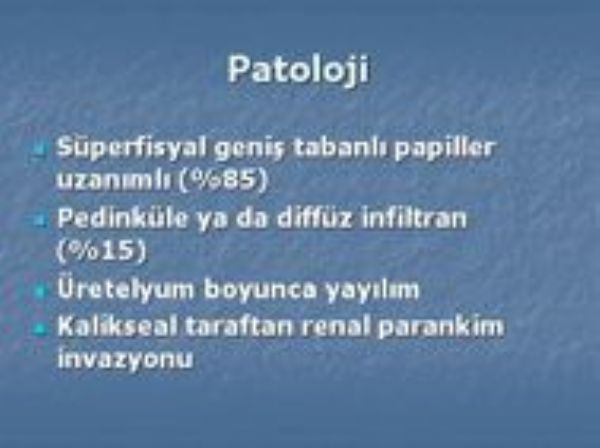 Patoloji

Süperfisyal geniş tabanlı papiller uzanımlı (%85)

Pedinküle ya da diffüz infiltran (%15)

Üretelyum boyunca yayılım

Kalikseal taraftan renal parankim invazyonu